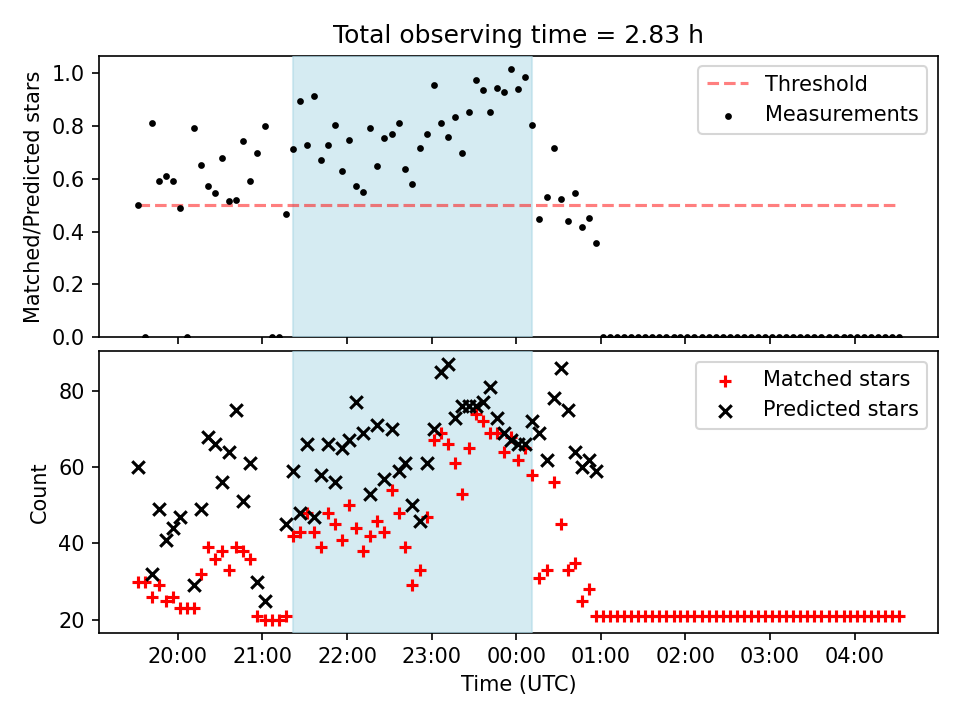 Total observing time = 2.83 h

Threshold
Measurements

Matched/Predicted stars

1.0
0.8
0.6
0.4
0.2
0.0

Matched stars
Predicted stars

Count

80
60
40
20

20:00 21:00 22:00 23:00 00:00 01:00 02:00 03:00 04:00

Time (UTC)